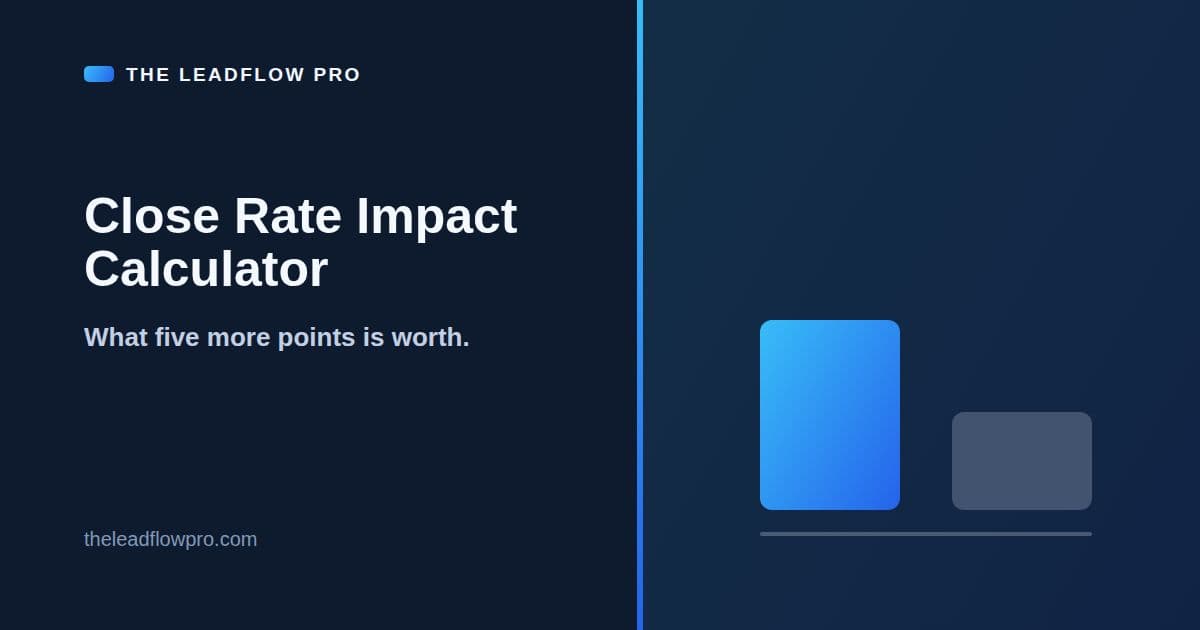 THE LEADFLOW PRO

Close Rate Impact Calculator

What five more points is worth.

theleadflowpro.com